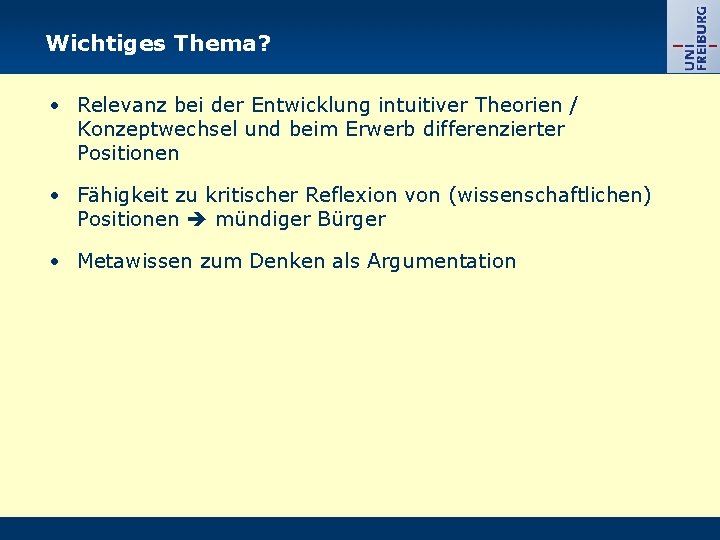 Wichtiges Thema?

UNI FREIBURG

• Relevanz bei der Entwicklung intuitiver Theorien / Konzeptwechsel und beim Erwerb differenzierter Positionen

• Fähigkeit zu kritischer Reflexion von (wissenschaftlichen) Positionen ➔ mündiger Bürger

• Metawissen zum Denken als Argumentation